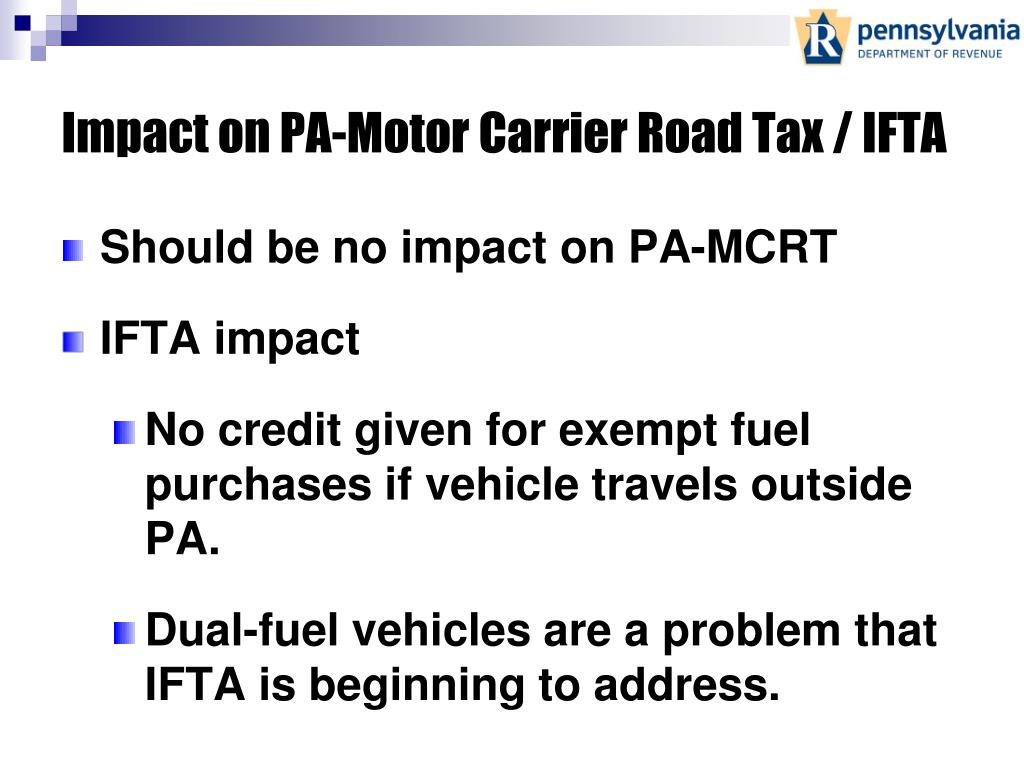 R pennsylvania
DEPARTMENT OF REVENUE

Impact on PA-Motor Carrier Road Tax / IFTA

Should be no impact on PA-MCRT

IFTA impact

No credit given for exempt fuel purchases if vehicle travels outside PA.

Dual-fuel vehicles are a problem that IFTA is beginning to address.